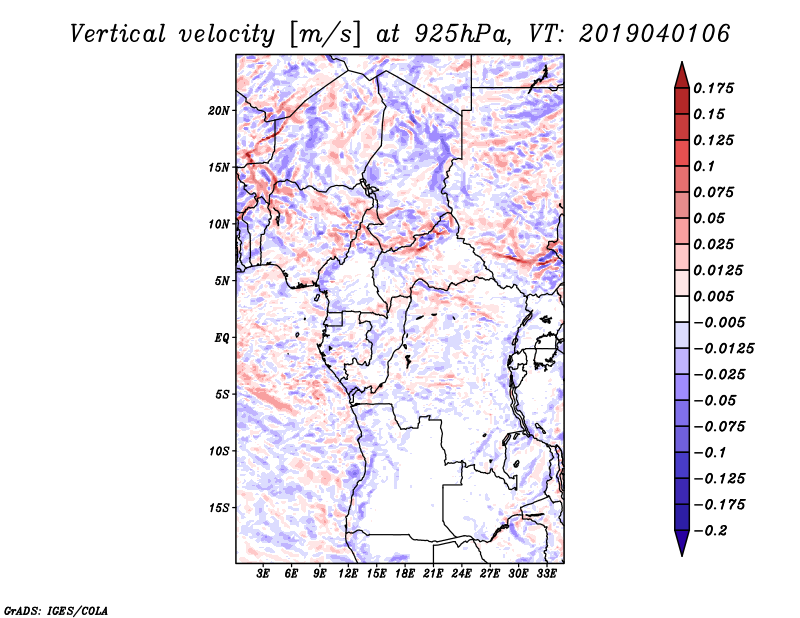 Vertical velocity [m/s] at 925hPa, VT: 2019040106

20N
15N
10N
5N
EQ
5S
10S
15S

3E 6E 9E 12E 15E 18E 21E 24E 27E 30E 33E

0.175
0.15
0.125
0.1
0.075
0.05
0.025
0.0125
0.005
−0.005
−0.0125
−0.025
−0.05
−0.075
−0.1
−0.125
−0.175
−0.2

GrADS: IGES/COLA